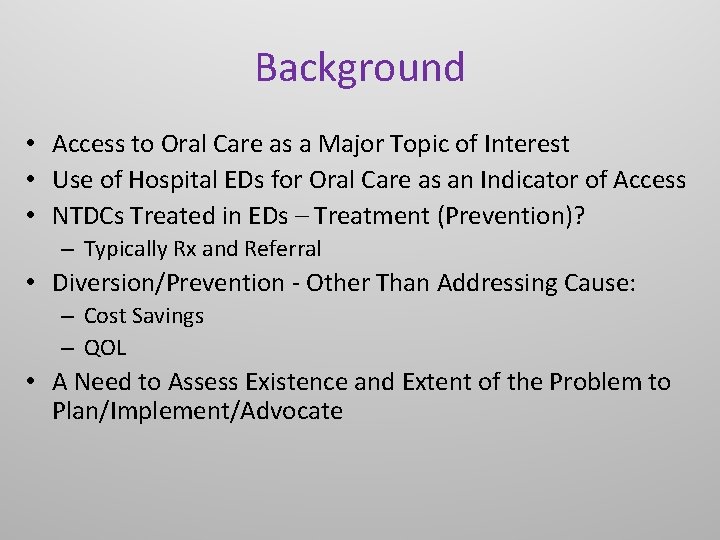 Background

• Access to Oral Care as a Major Topic of Interest
• Use of Hospital EDs for Oral Care as an Indicator of Access
• NTDCs Treated in EDs – Treatment (Prevention)?
  – Typically Rx and Referral
• Diversion/Prevention - Other Than Addressing Cause:
  – Cost Savings
  – QOL
• A Need to Assess Existence and Extent of the Problem to Plan/Implement/Advocate